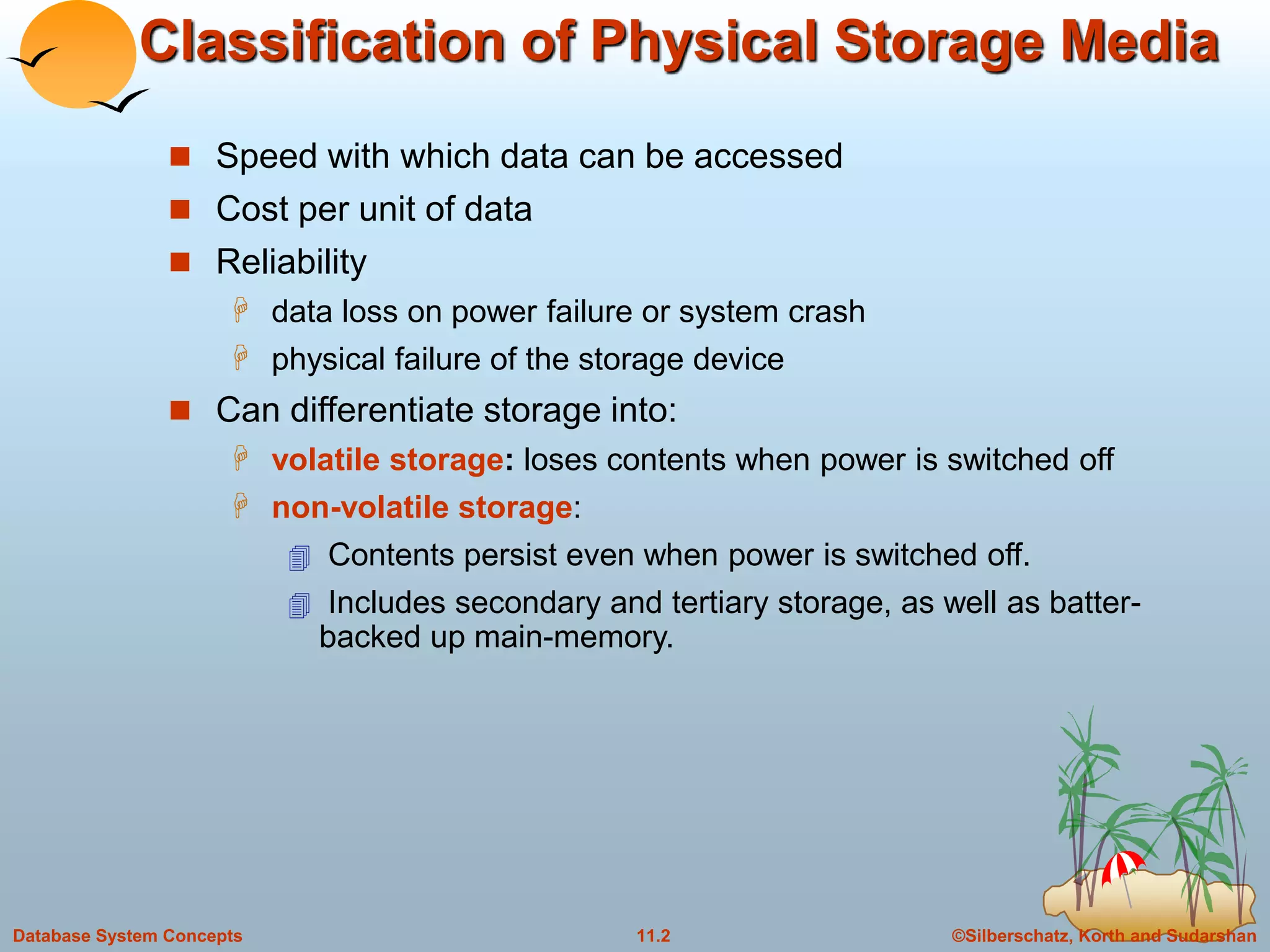 Classification of Physical Storage Media

Speed with which data can be accessed

Cost per unit of data

Reliability

data loss on power failure or system crash

physical failure of the storage device

Can differentiate storage into:

volatile storage: loses contents when power is switched off

non-volatile storage:

Contents persist even when power is switched off.

Includes secondary and tertiary storage, as well as batter-backed up main-memory.

Database System Concepts

11.2

©Silberschatz, Korth and Sudarshan